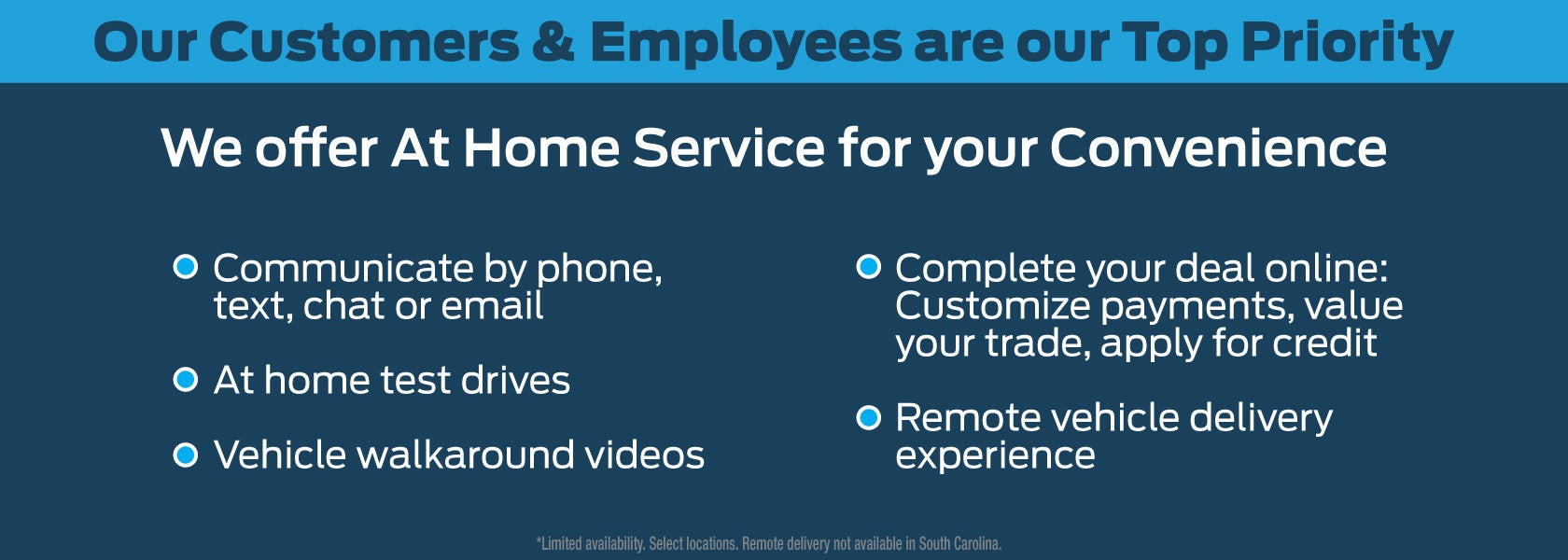 Our Customers & Employees are our Top Priority

We offer At Home Service for your Convenience

Communicate by phone, text, chat or email

At home test drives

Vehicle walkaround videos

Complete your deal online: Customize payments, value your trade, apply for credit

Remote vehicle delivery experience

*Limited availability. Select locations. Remote delivery not available in South Carolina.